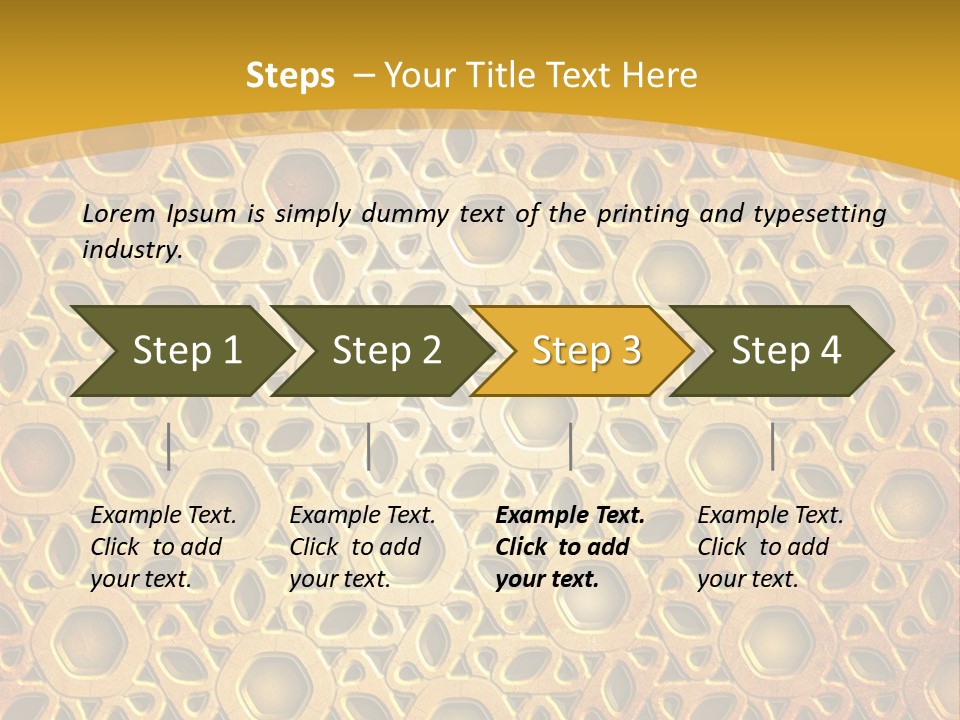 Steps – Your Title Text Here

Lorem Ipsum is simply dummy text of the printing and typesetting industry.

Step 1

Step 2

Step 3

Step 4

Example Text. Click to add your text.

Example Text. Click to add your text.

Example Text. Click to add your text.

Example Text. Click to add your text.